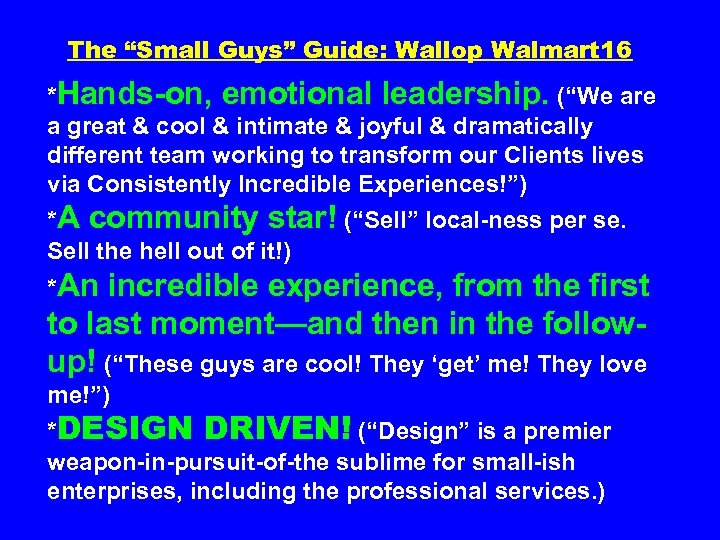 The “Small Guys” Guide: Wallop Walmart16

*Hands-on, emotional leadership. (“We are a great & cool & intimate & joyful & dramatically different team working to transform our Clients lives via Consistently Incredible Experiences!”)

*A community star! (“Sell” local-ness per se. Sell the hell out of it!)

*An incredible experience, from the first to last moment—and then in the follow-up! (“These guys are cool! They ‘get’ me! They love me!”)

*DESIGN DRIVEN! (“Design” is a premier weapon-in-pursuit-of-the sublime for small-ish enterprises, including the professional services.)